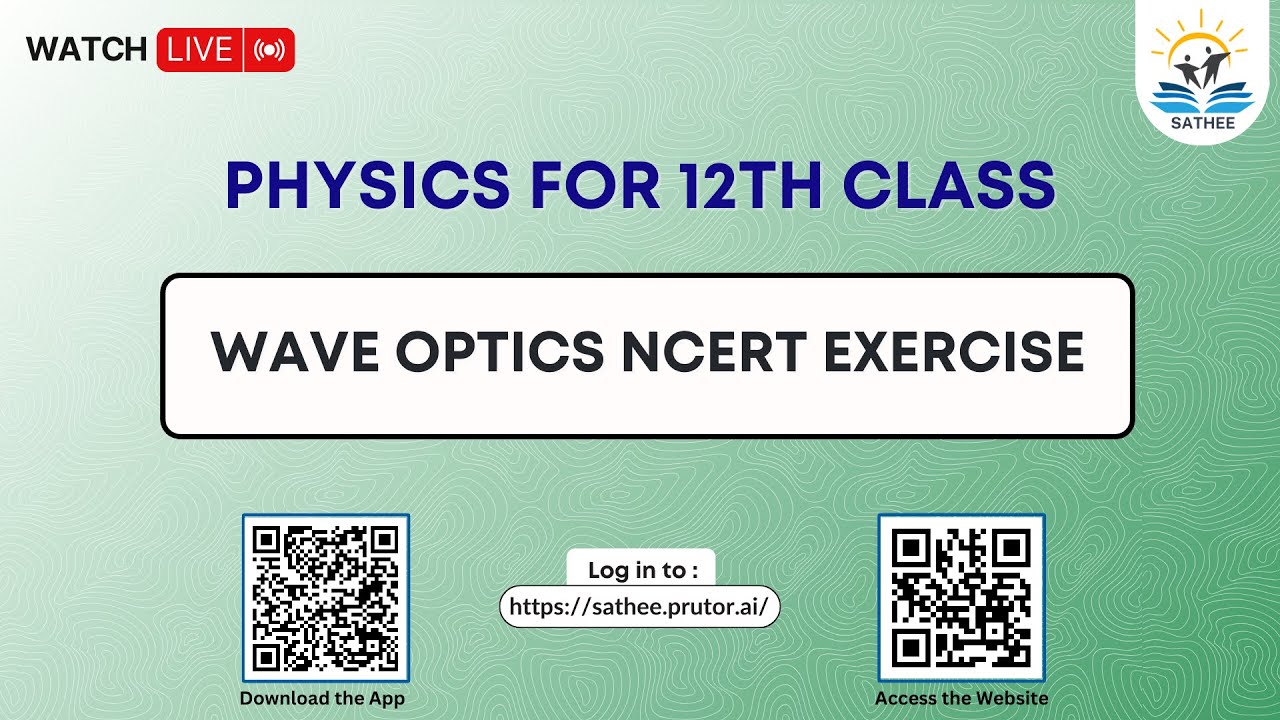 WATCH LIVE

SATHEE

PHYSICS FOR 12TH CLASS

WAVE OPTICS NCERT EXERCISE

Download the App

Log in to :
https://sathee.prutor.ai/

Access the Website